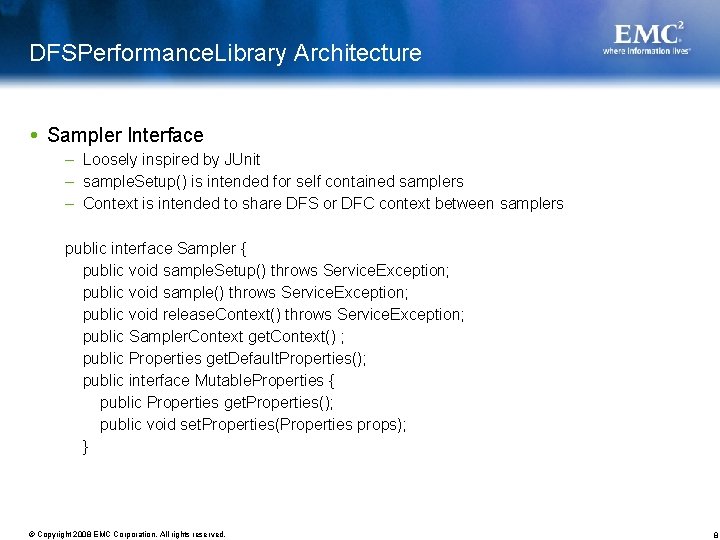 DFSPerformanceLibrary Architecture

EMC$^2$
where information lives®

• Sampler Interface
– Loosely inspired by JUnit
– sampleSetup() is intended for self contained samplers
– Context is intended to share DFS or DFC context between samplers

public interface Sampler {
public void sampleSetup() throws ServiceException;
public void sample() throws ServiceException;
public void releaseContext() throws ServiceException;
public SamplerContext getContext() ;
public Properties getDefaultProperties();
public interface MutableProperties {
public Properties getProperties();
public void setProperties(Properties props);
}

© Copyright 2008 EMC Corporation. All rights reserved.

8